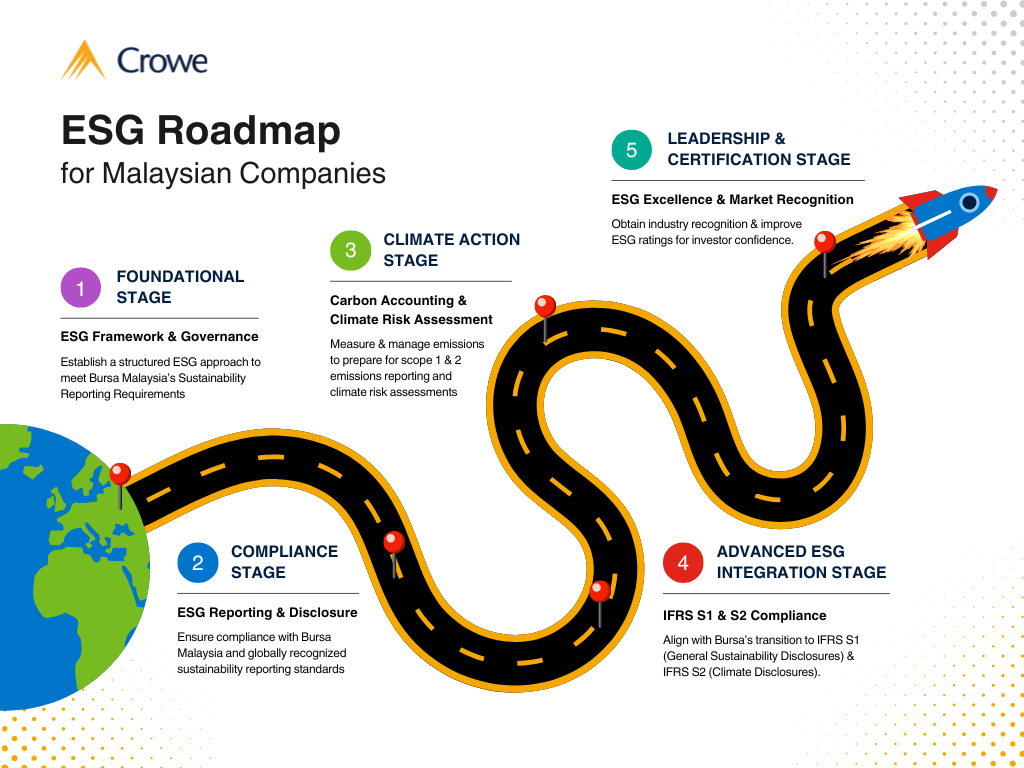 Crowe

ESG Roadmap
for Malaysian Companies

1 FOUNDATIONAL STAGE

ESG Framework & Governance

Establish a structured ESG approach to meet Bursa Malaysia's Sustainability Reporting Requirements

2 COMPLIANCE STAGE

ESG Reporting & Disclosure

Ensure compliance with Bursa Malaysia and globally recognized sustainability reporting standards

3 CLIMATE ACTION STAGE

Carbon Accounting & Climate Risk Assessment

Measure & manage emissions to prepare for scope 1 & 2 emissions reporting and climate risk assessments

4 ADVANCED ESG INTEGRATION STAGE

IFRS S1 & S2 Compliance

Align with Bursa's transition to IFRS S1 (General Sustainability Disclosures) & IFRS S2 (Climate Disclosures).

5 LEADERSHIP & CERTIFICATION STAGE

ESG Excellence & Market Recognition

Obtain industry recognition & improve ESG ratings for investor confidence.